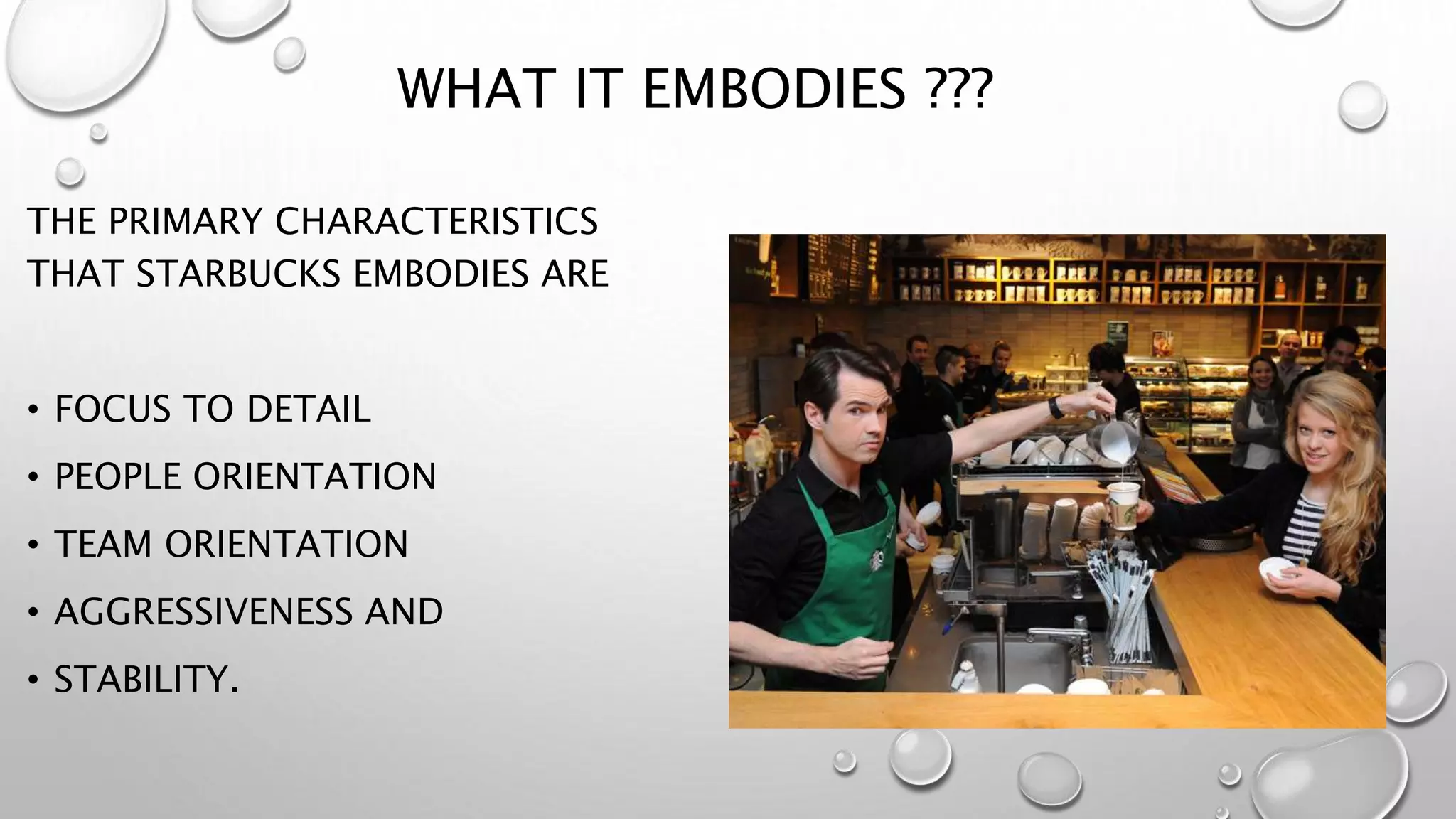 WHAT IT EMBODIES ???

THE PRIMARY CHARACTERISTICS THAT STARBUCKS EMBODIES ARE

• FOCUS TO DETAIL
• PEOPLE ORIENTATION
• TEAM ORIENTATION
• AGGRESSIVENESS AND
• STABILITY.